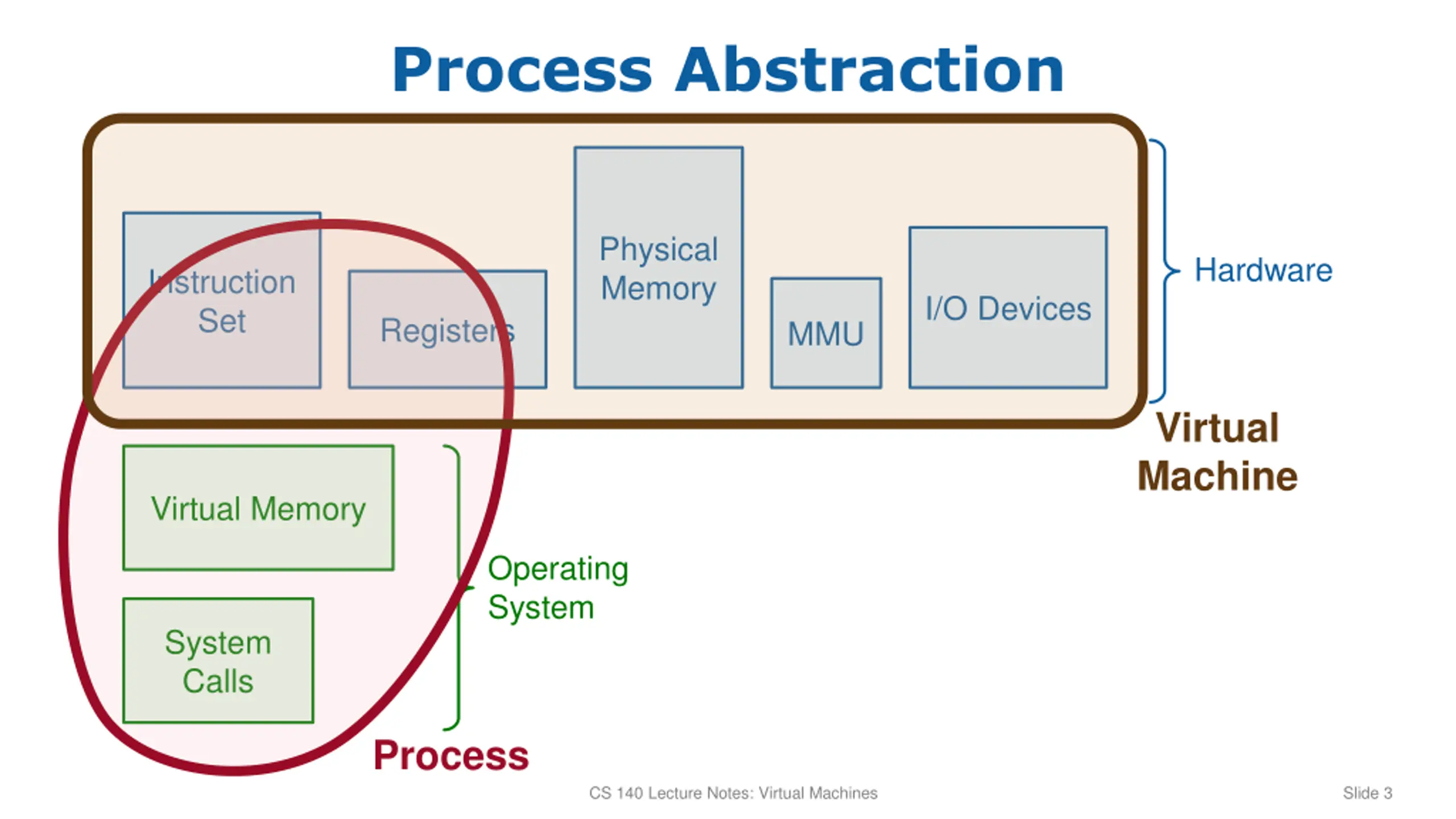 Process Abstraction

Instruction Set

Registers

Physical Memory

MMU

I/O Devices

Hardware

Virtual Machine

Virtual Memory

System Calls

Operating System

Process

CS 140 Lecture Notes: Virtual Machines

Slide 3